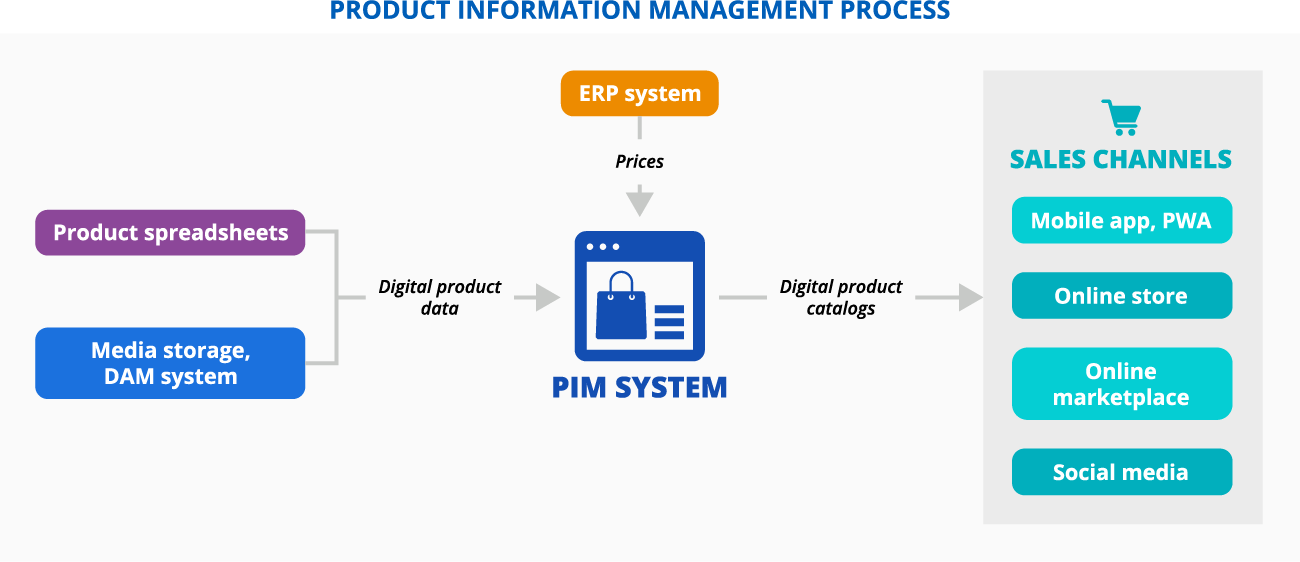 PRODUCT INFORMATION MANAGEMENT PROCESS

ERP system

Prices

Product spreadsheets

Media storage, DAM system

Digital product data

PIM SYSTEM

Digital product catalogs

SALES CHANNELS

Mobile app, PWA

Online store

Online marketplace

Social media